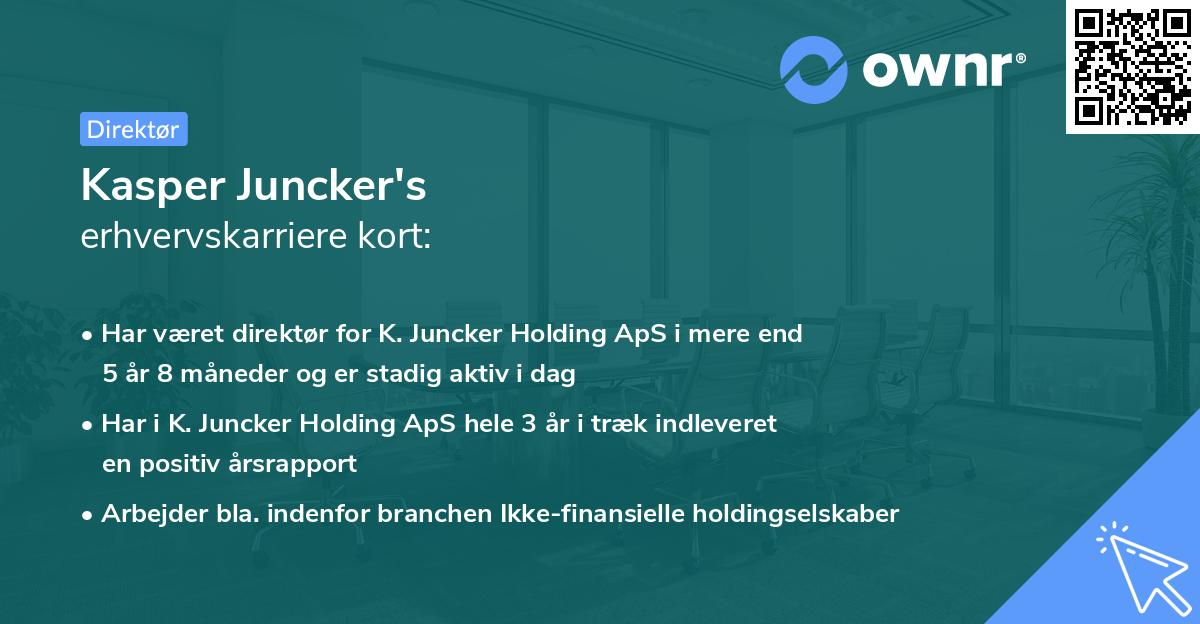 ownr®

Direktør

Kasper Juncker's
erhvervskarriere kort:

• Har været direktør for K. Juncker Holding ApS i mere end 5 år 8 måneder og er stadig aktiv i dag

• Har i K. Juncker Holding ApS hele 3 år i træk indleveret en positiv årsrapport

• Arbejder bla. indenfor branchen Ikke-finansielle holdingselskaber